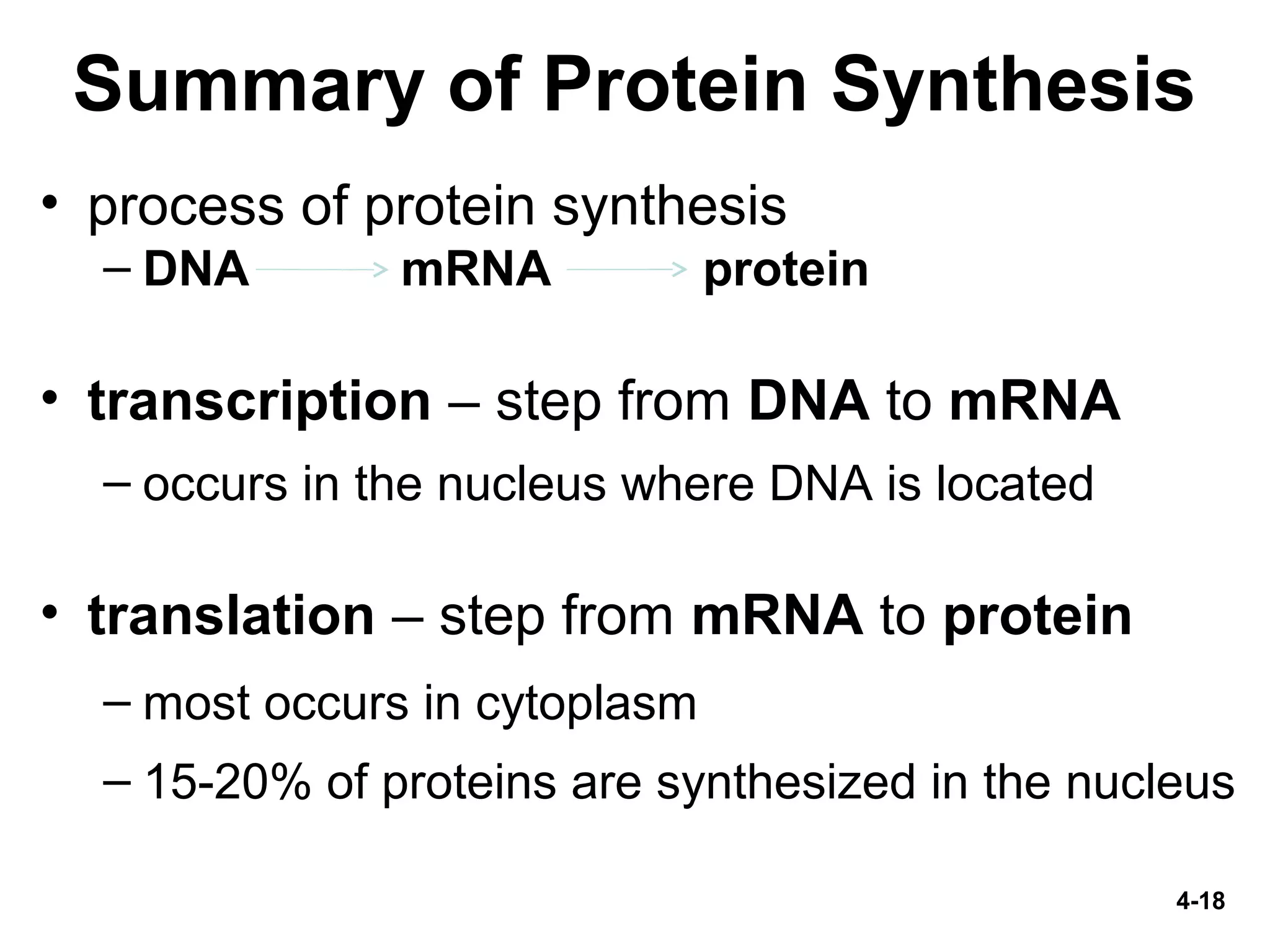 Summary of Protein Synthesis

• process of protein synthesis
– DNA → mRNA → protein

• transcription – step from DNA to mRNA
– occurs in the nucleus where DNA is located

• translation – step from mRNA to protein
– most occurs in cytoplasm
– 15-20% of proteins are synthesized in the nucleus

4-18